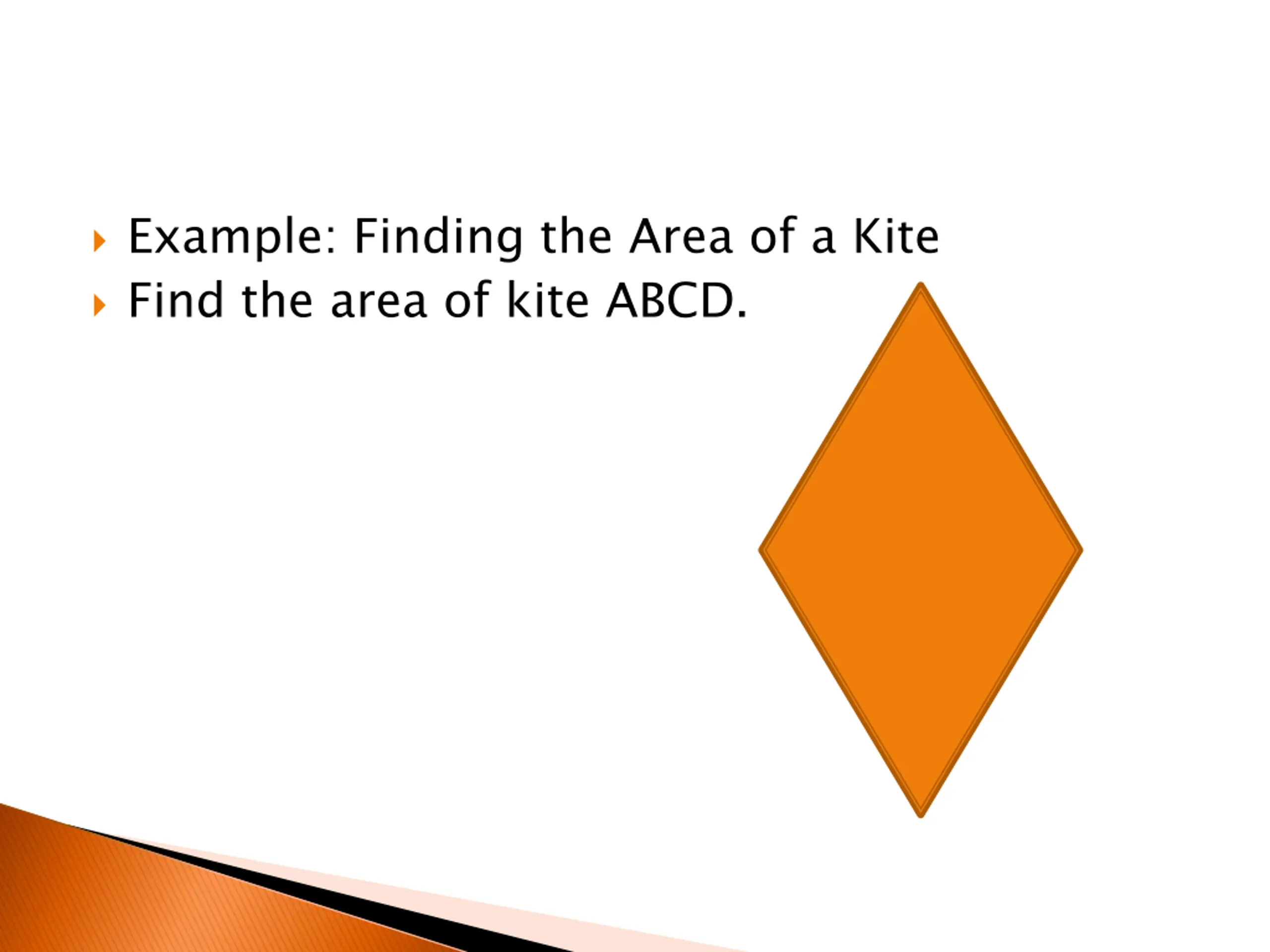 Example: Finding the Area of a Kite

Find the area of kite ABCD.